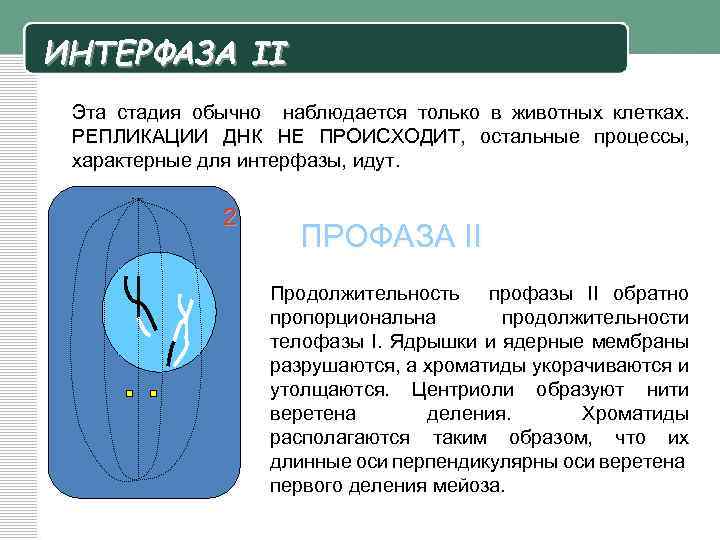 ИНТЕРФАЗА II

Эта стадия обычно наблюдается только в животных клетках. РЕПЛИКАЦИИ ДНК НЕ ПРОИСХОДИТ, остальные процессы, характерные для интерфазы, идут.

2

ПРОФАЗА II

Продолжительность профазы II обратно пропорциональна продолжительности телофазы I. Ядрышки и ядерные мембраны разрушаются, а хроматиды укорачиваются и утолщаются. Центриоли образуют нити веретена деления. Хроматиды располагаются таким образом, что их длинные оси перпендикулярны оси веретена первого деления мейоза.